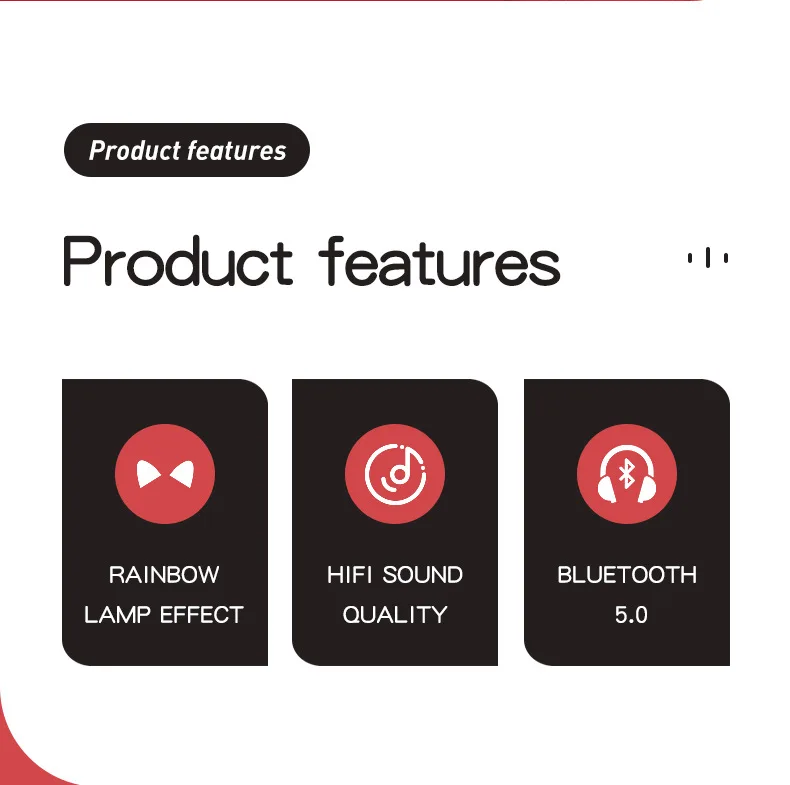 Product features

Product features

RAINBOW LAMP EFFECT

HIFI SOUND QUALITY

BLUETOOTH 5.0